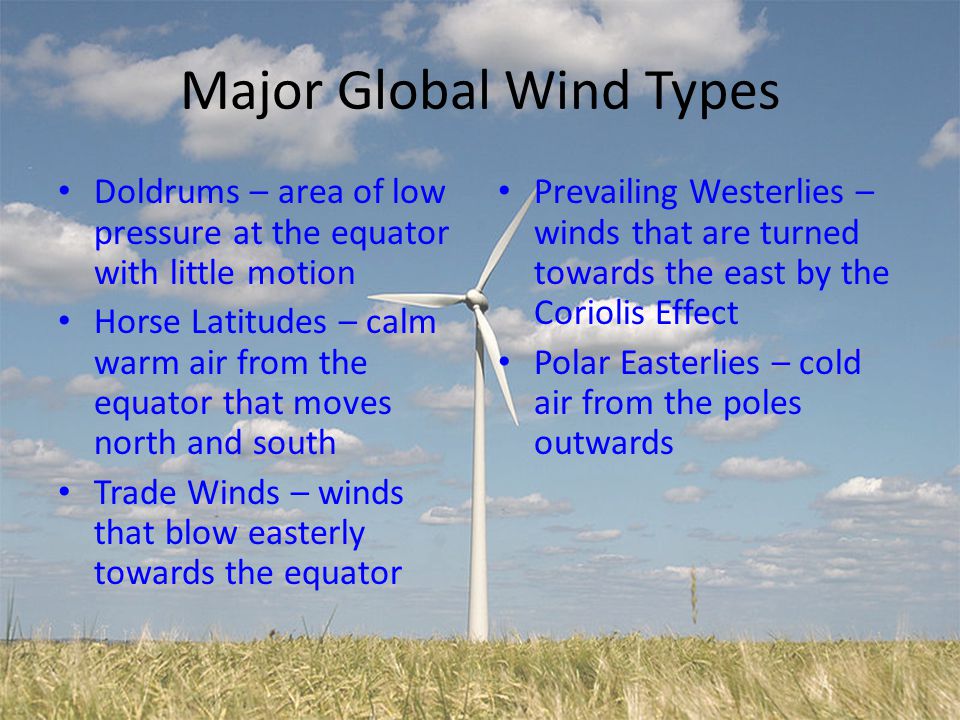 Major Global Wind Types

• Doldrums – area of low pressure at the equator with little motion
• Horse Latitudes – calm warm air from the equator that moves north and south
• Trade Winds – winds that blow easterly towards the equator

• Prevailing Westerlies – winds that are turned towards the east by the Coriolis Effect
• Polar Easterlies – cold air from the poles outwards